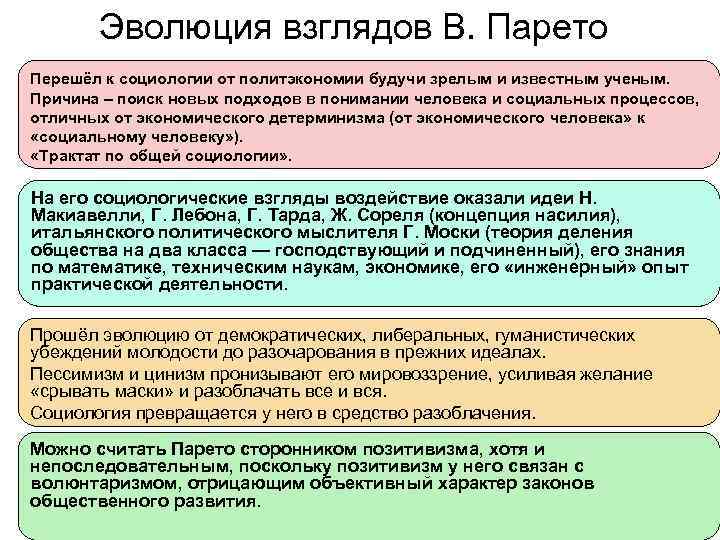 Эволюция взглядов В. Парето

Перешёл к социологии от политэкономии будучи зрелым и известным ученым.
Причина – поиск новых подходов в понимании человека и социальных процессов, отличных от экономического детерминизма (от экономического человека» к «социальному человеку»).
«Трактат по общей социологии».

На его социологические взгляды воздействие оказали идеи Н. Макиавелли, Г. Лебона, Г. Тарда, Ж. Сореля (концепция насилия), итальянского политического мыслителя Г. Моски (теория деления общества на два класса — господствующий и подчиненный), его знания по математике, техническим наукам, экономике, его «инженерный» опыт практической деятельности.

Прошёл эволюцию от демократических, либеральных, гуманистических убеждений молодости до разочарования в прежних идеалах.
Пессимизм и цинизм пронизывают его мировоззрение, усиливая желание «срывать маски» и разоблачать все и вся.
Социология превращается у него в средство разоблачения.

Можно считать Парето сторонником позитивизма, хотя и непоследовательным, поскольку позитивизм у него связан с волюнтаризмом, отрицающим объективный характер законов общественного развития.